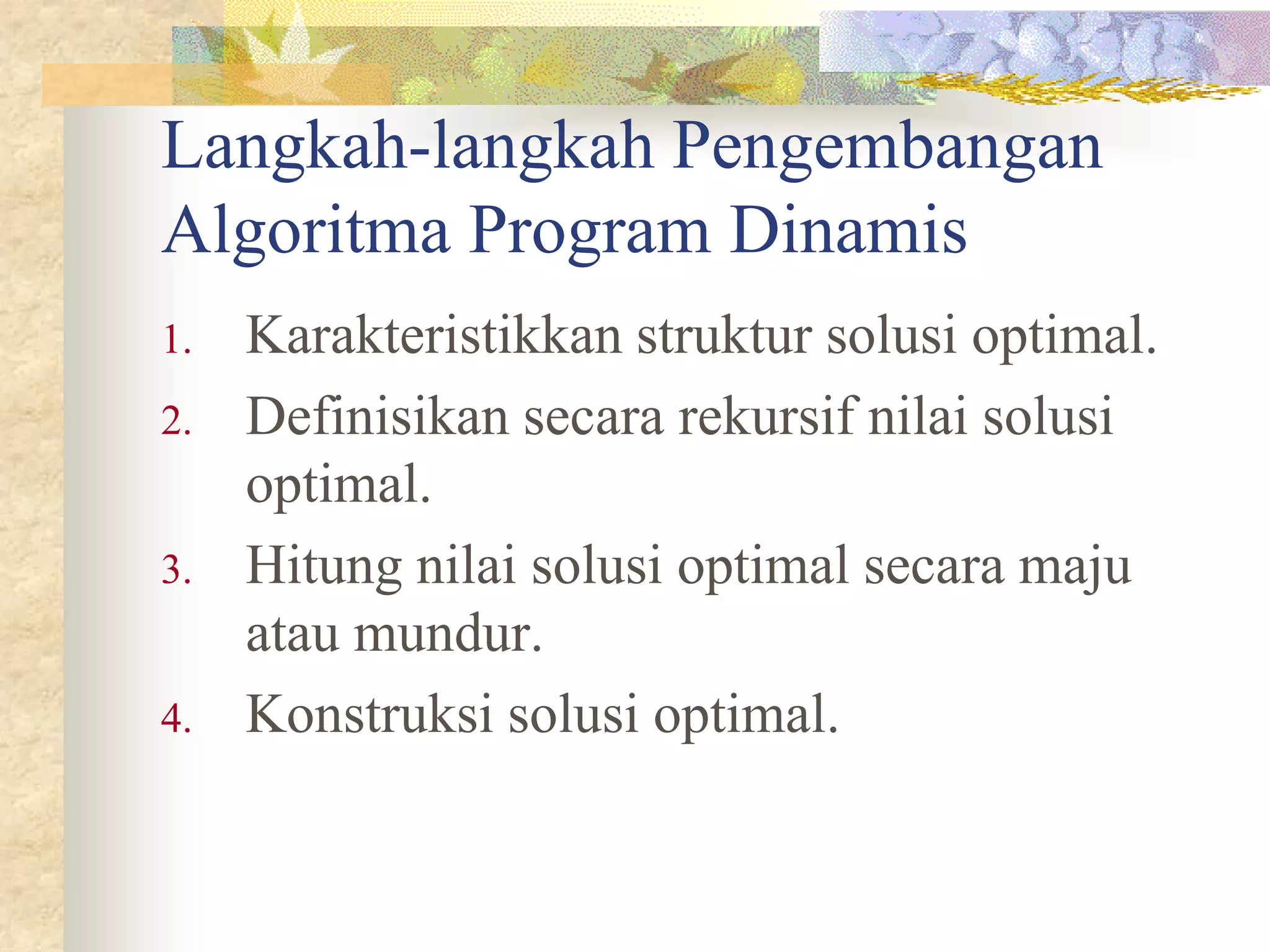 Langkah-langkah Pengembangan Algoritma Program Dinamis

1. Karakteristikkan struktur solusi optimal.
2. Definisikan secara rekursif nilai solusi optimal.
3. Hitung nilai solusi optimal secara maju atau mundur.
4. Konstruksi solusi optimal.